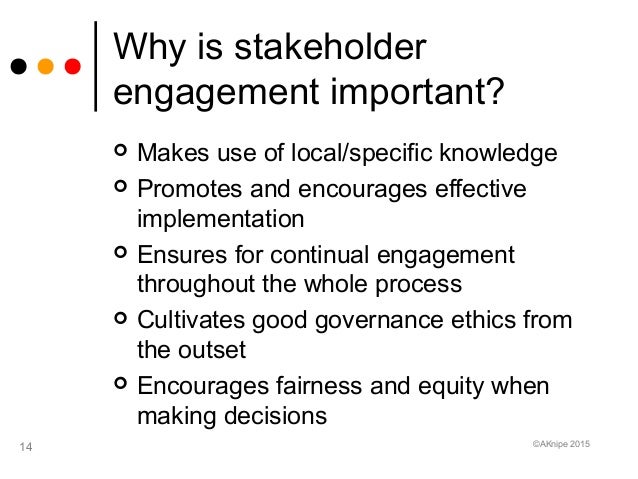 Why is stakeholder engagement important?

- Makes use of local/specific knowledge
- Promotes and encourages effective implementation
- Ensures for continual engagement throughout the whole process
- Cultivates good governance ethics from the outset
- Encourages fairness and equity when making decisions

14

©AKnipe 2015